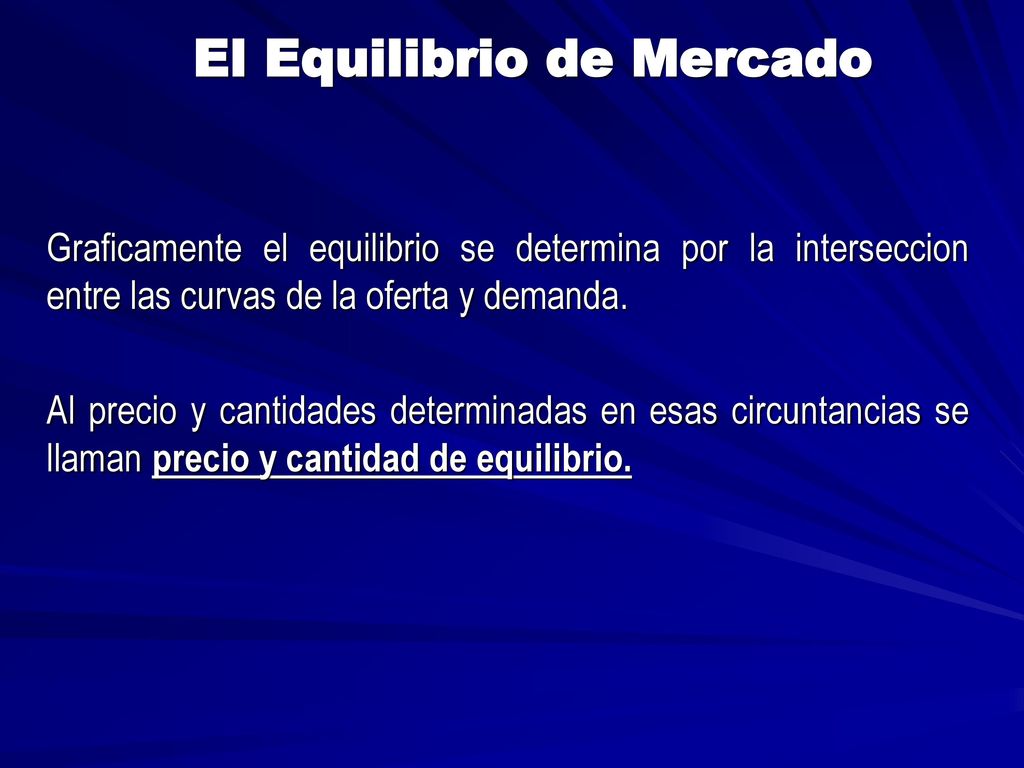 El Equilibrio de Mercado

Graficamente el equilibrio se determina por la interseccion entre las curvas de la oferta y demanda.

Al precio y cantidades determinadas en esas circuntancias se llaman precio y cantidad de equilibrio.